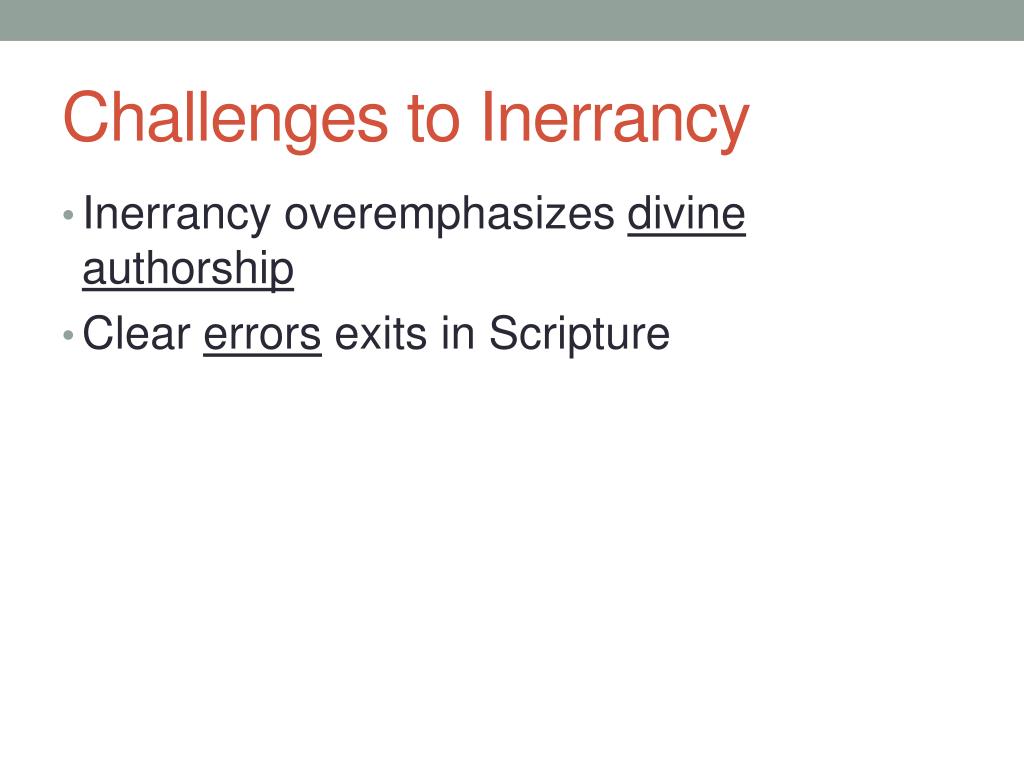 Challenges to Inerrancy

• Inerrancy overemphasizes divine authorship
• Clear errors exits in Scripture